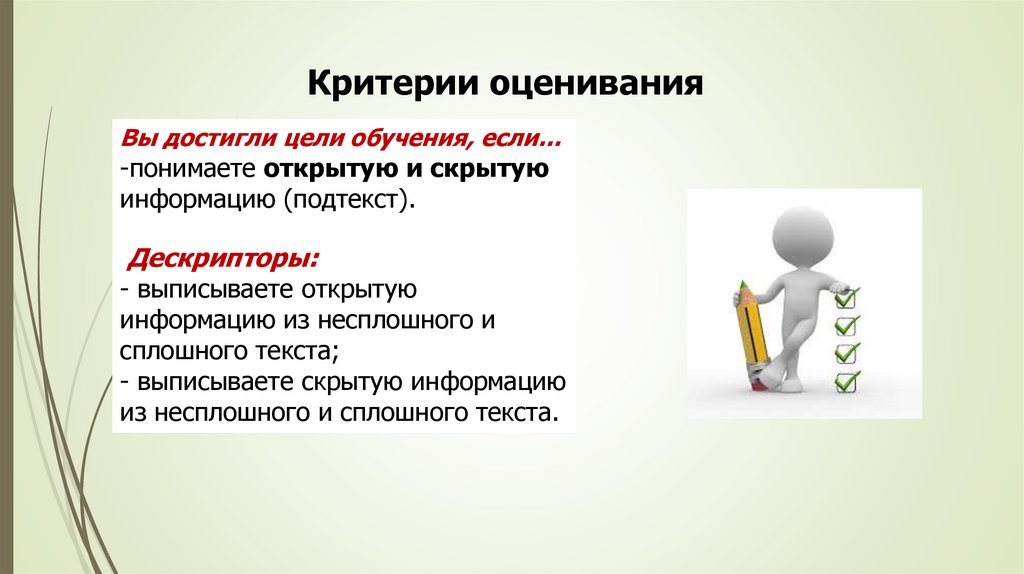 Критерии оценивания

Вы достигли цели обучения, если…
-понимаете открытую и скрытую информацию (подтекст).

Дескрипторы:
- выписываете открытую информацию из несплошного и сплошного текста;
- выписываете скрытую информацию из несплошного и сплошного текста.